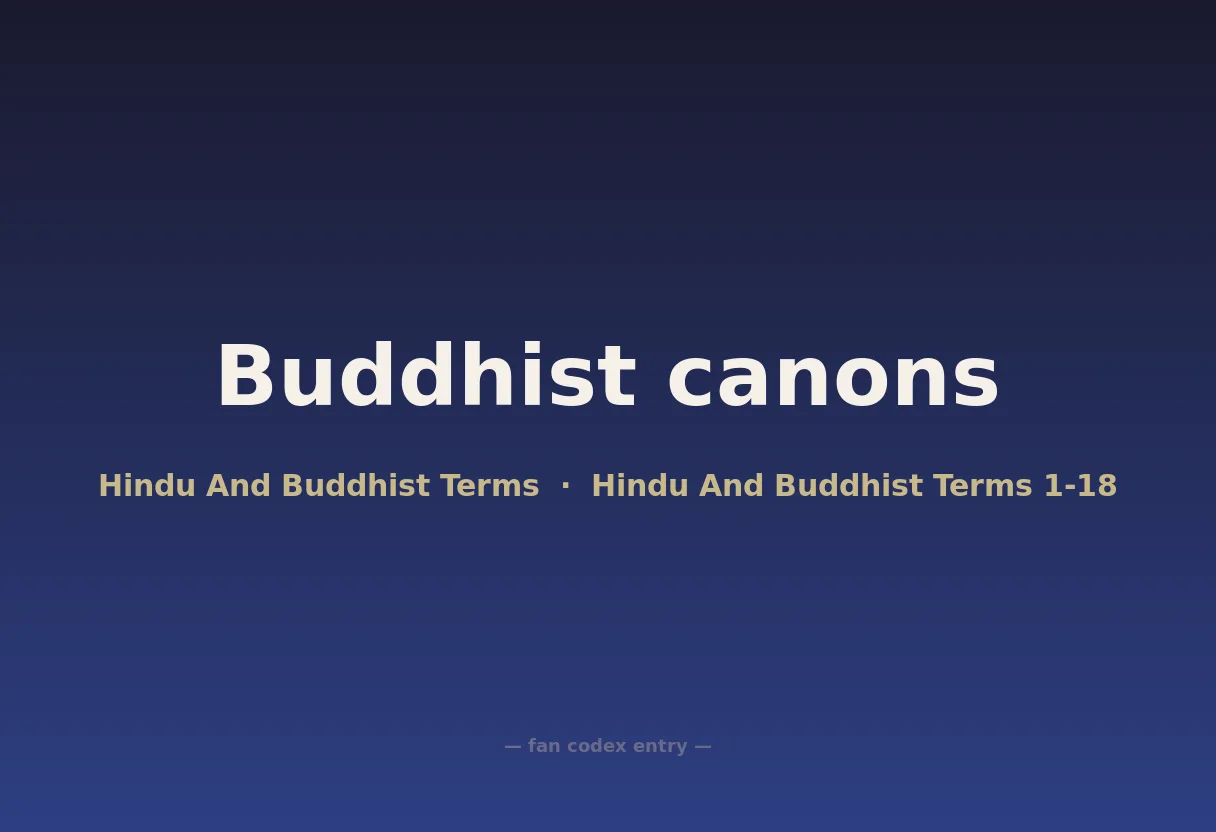 Buddhist canons

Hindu And Buddhist Terms · Hindu And Buddhist Terms 1-18

— fan codex entry —